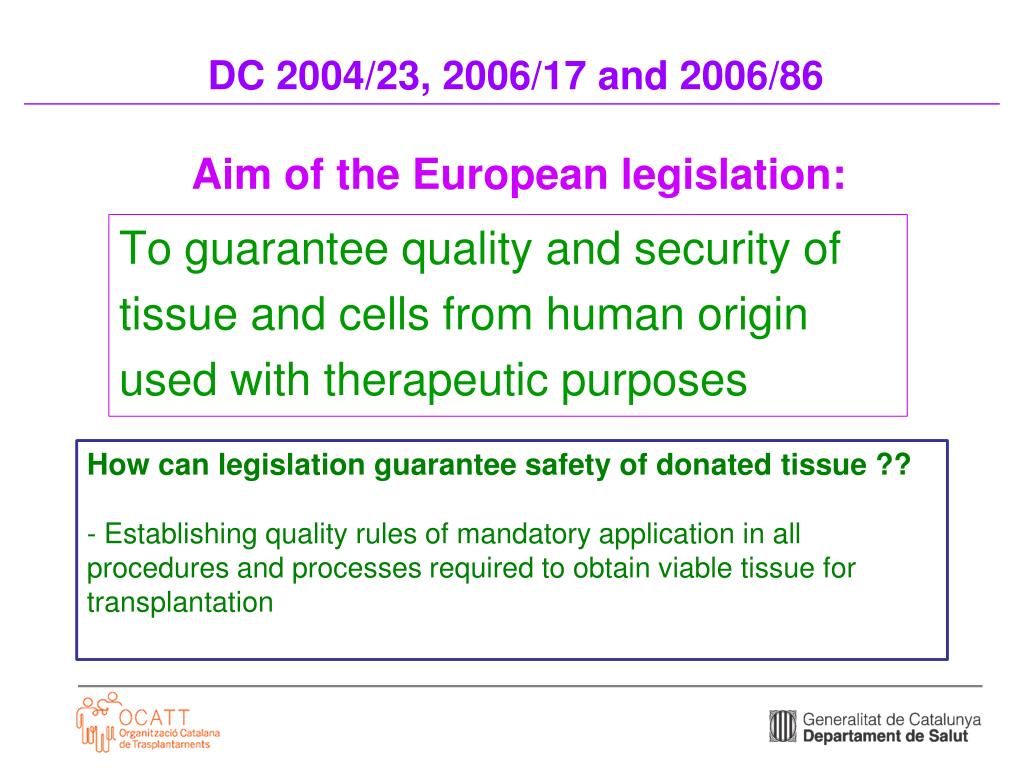 DC 2004/23, 2006/17 and 2006/86

Aim of the European legislation:

To guarantee quality and security of tissue and cells from human origin used with therapeutic purposes

How can legislation guarantee safety of donated tissue ??

- Establishing quality rules of mandatory application in all procedures and processes required to obtain viable tissue for transplantation

OCATT
Organització Catalana de Trasplantaments

Generalitat de Catalunya
Departament de Salut